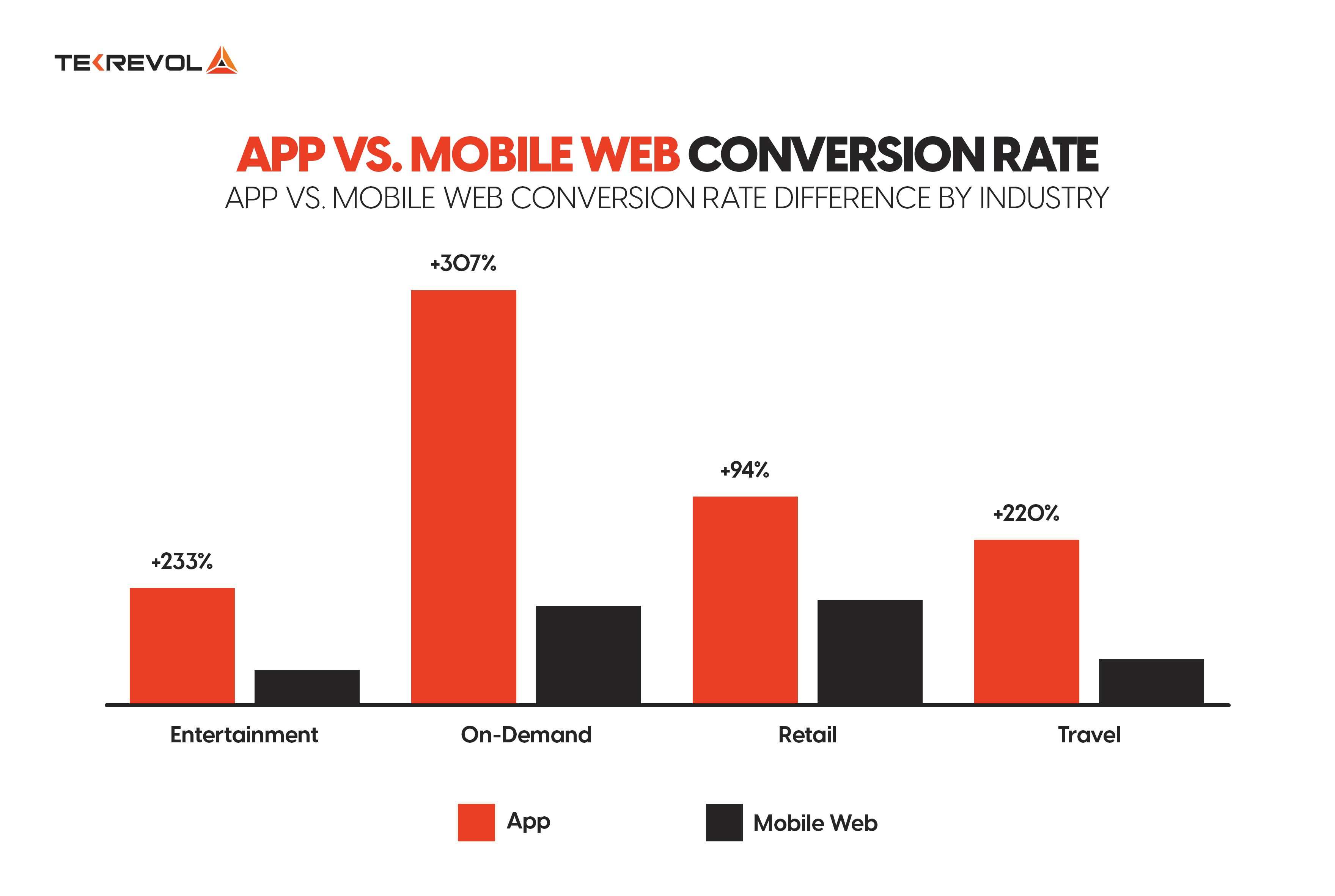 TEKREVOL

APP VS. MOBILE WEB CONVERSION RATE
APP VS. MOBILE WEB CONVERSION RATE DIFFERENCE BY INDUSTRY

+233%
+307%
+94%
+220%

Entertainment
On-Demand
Retail
Travel

App
Mobile Web